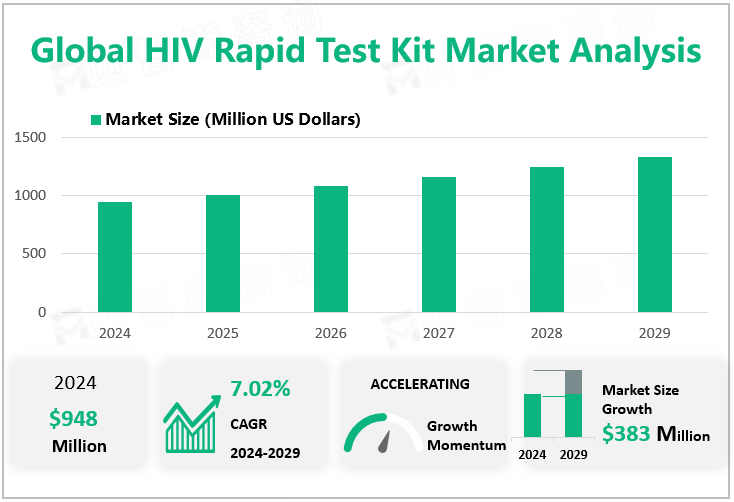 Global HIV Rapid Test Kit Market Analysis

Market Size (Million US Dollars)

1500
1000
500
0

2024 2025 2026 2027 2028 2029

2024
$948
Million

7.02%
CAGR
2024-2029

ACCELERATING
Growth Momentum

2024 2029
Market Size Growth
$383 Million